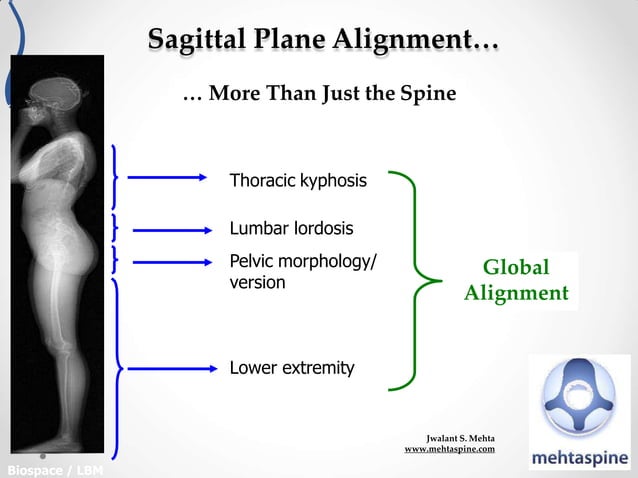 Sagittal Plane Alignment…

… More Than Just the Spine

Thoracic kyphosis

Lumbar lordosis

Pelvic morphology/ version

Lower extremity

Global Alignment

Jwalant S. Mehta
www.mehtaspine.com

mehtaspine

Biospace / LBM